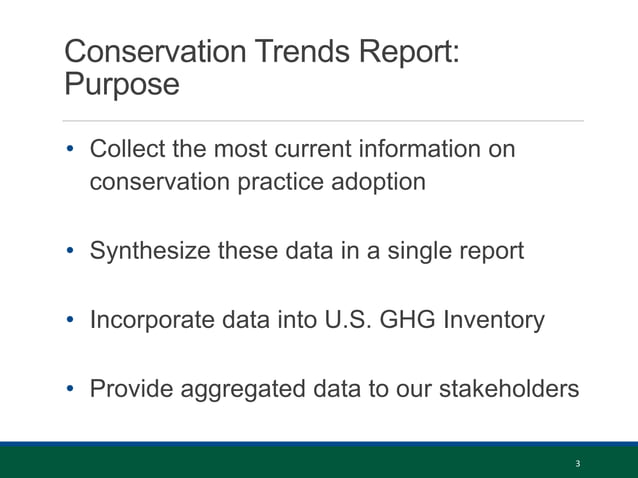 Conservation Trends Report: Purpose

• Collect the most current information on conservation practice adoption

• Synthesize these data in a single report

• Incorporate data into U.S. GHG Inventory

• Provide aggregated data to our stakeholders

3